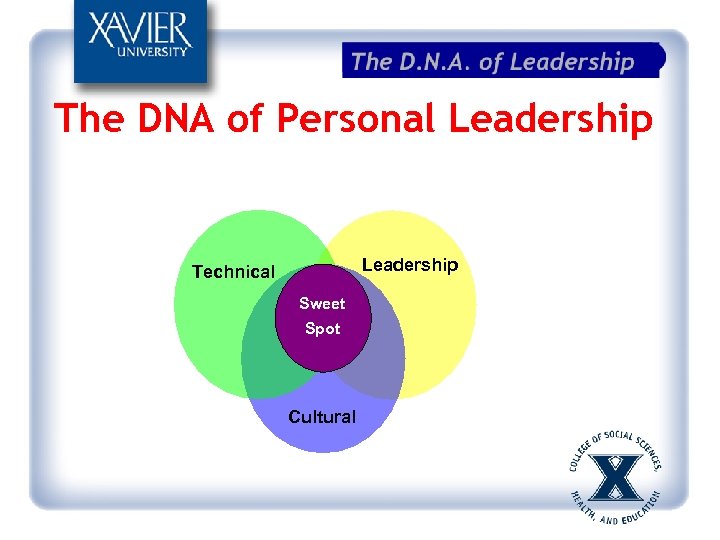 XAVIER
UNIVERSITY

The D.N.A. of Leadership

The DNA of Personal Leadership

Technical

Leadership

Sweet Spot

Cultural

COLLEGE OF SOCIAL SCIENCES, HEALTH, AND EDUCATION

X